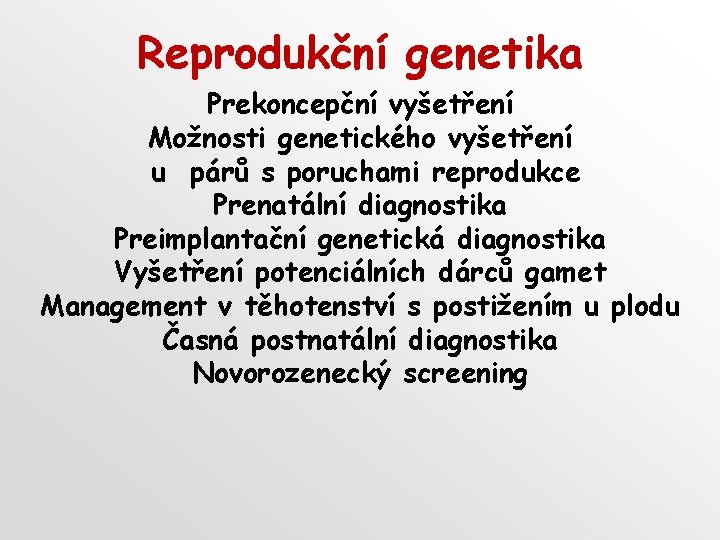 Reprodukční genetika

Prekoncepční vyšetření
Možnosti genetického vyšetření u párů s poruchami reprodukce
Prenatální diagnostika
Preimplantační genetická diagnostika
Vyšetření potenciálních dárců gamet
Management v těhotenství s postižením u plodu
Časná postnatální diagnostika
Novorozenecký screening